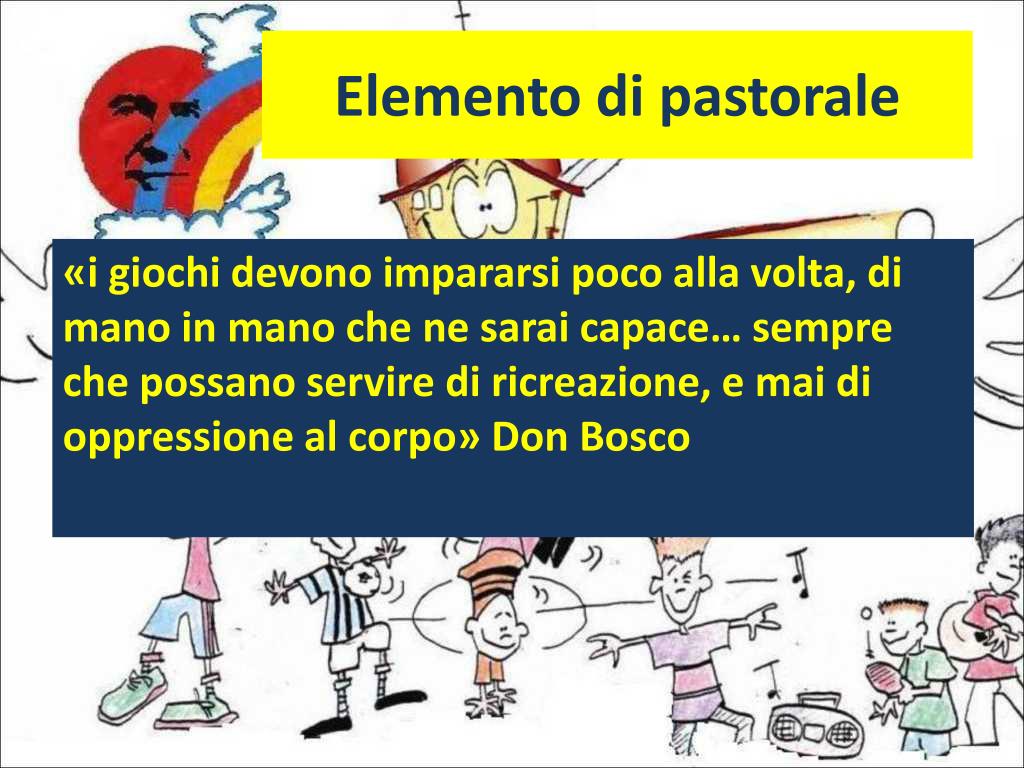 Elemento di pastorale

«i giochi devono impararsi poco alla volta, di mano in mano che ne sarai capace… sempre che possano servire di ricreazione, e mai di oppressione al corpo» Don Bosco